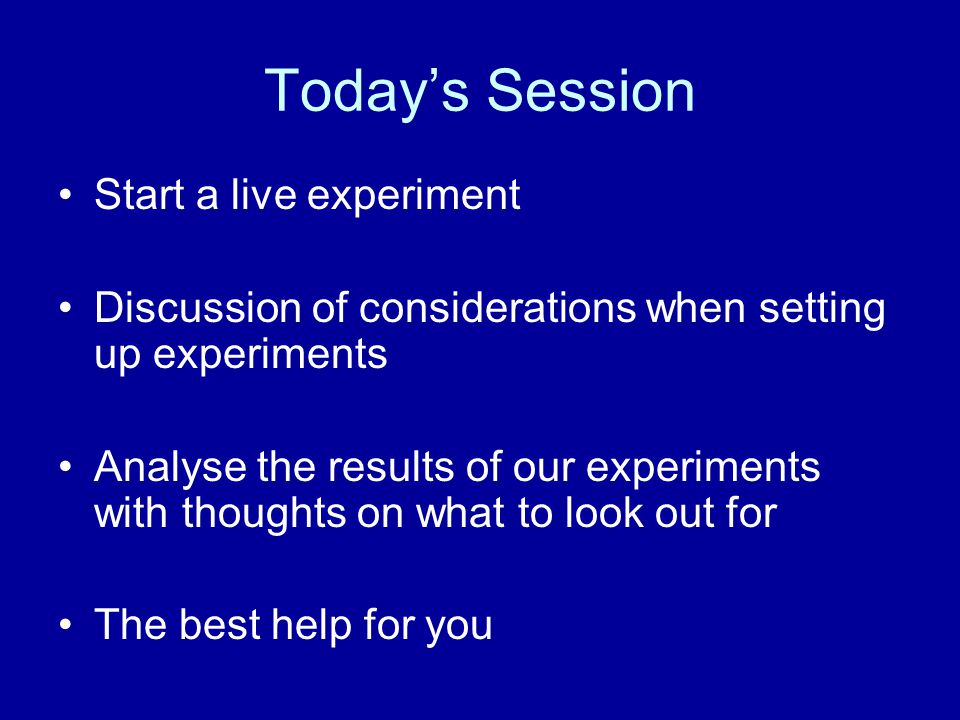 Today’s Session

• Start a live experiment

• Discussion of considerations when setting up experiments

• Analyse the results of our experiments with thoughts on what to look out for

• The best help for you